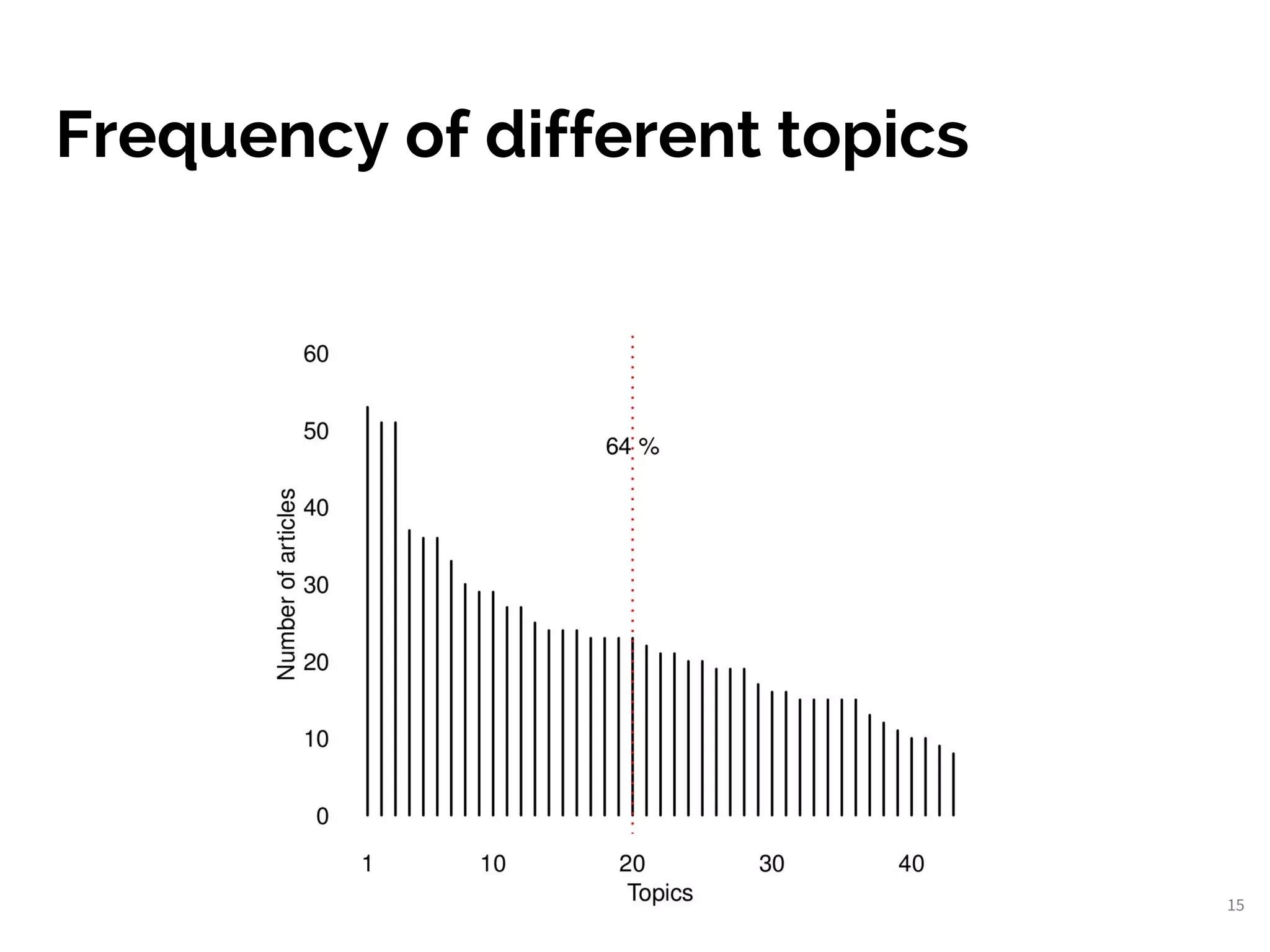 Frequency of different topics

60
50
40
30
20
10
0

Number of articles

64 %

1
10
20
30
40
Topics

15